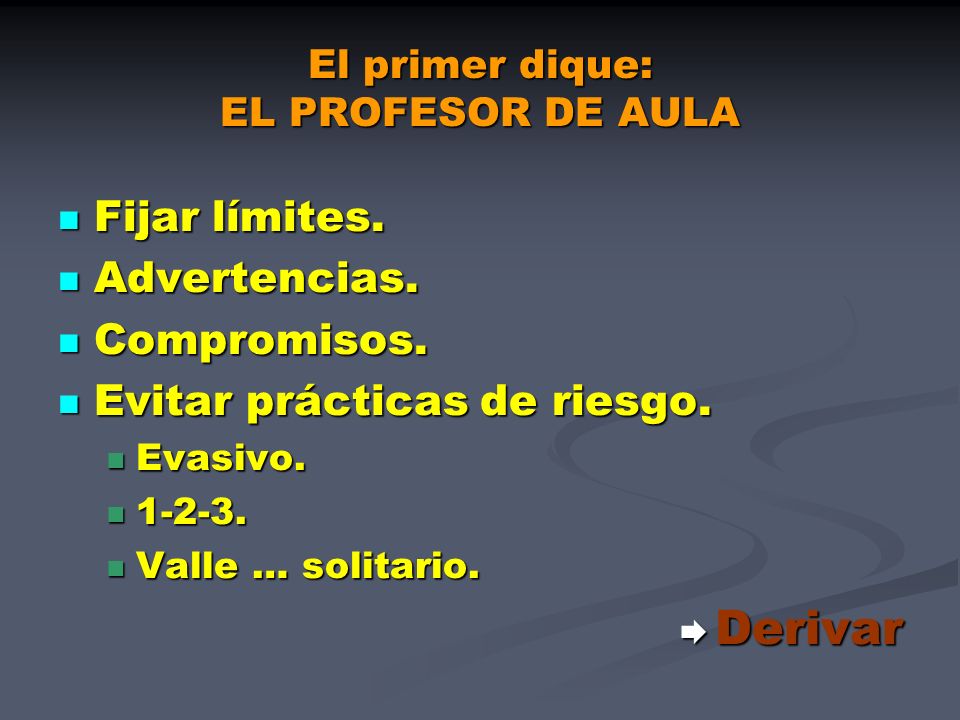 El primer dique:
EL PROFESOR DE AULA

- Fijar límites.
- Advertencias.
- Compromisos.
- Evitar prácticas de riesgo.
  - Evasivo.
  - 1-2-3.
  - Valle … solitario.

➡ Derivar